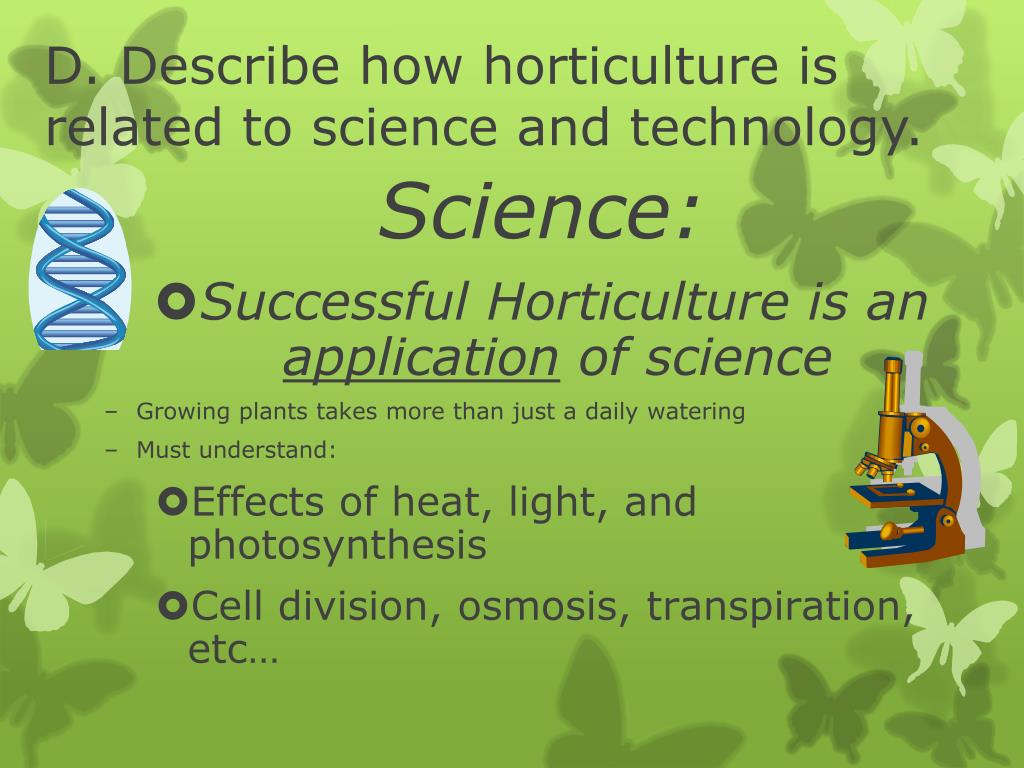 D. Describe how horticulture is related to science and technology.

Science:

Successful Horticulture is an application of science

– Growing plants takes more than just a daily watering
– Must understand:

Effects of heat, light, and photosynthesis

Cell division, osmosis, transpiration, etc…